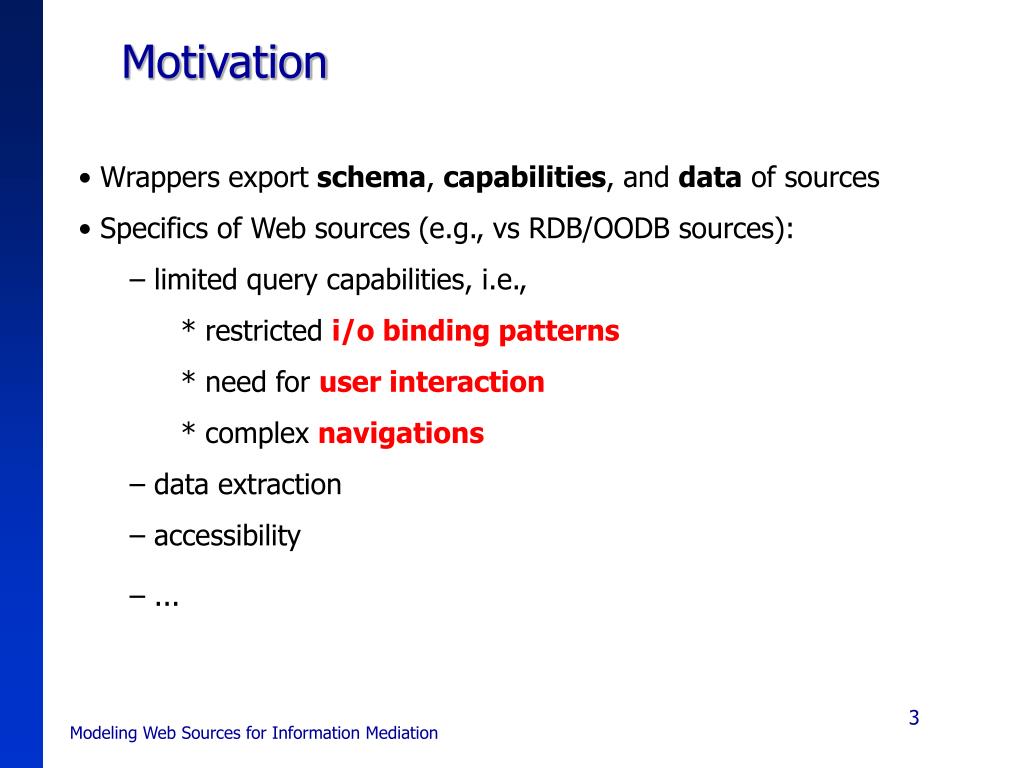 Motivation

• Wrappers export schema, capabilities, and data of sources

• Specifics of Web sources (e.g., vs RDB/OODB sources):

– limited query capabilities, i.e.,

* restricted i/o binding patterns

* need for user interaction

* complex navigations

– data extraction

– accessibility

– ...

Modeling Web Sources for Information Mediation

3